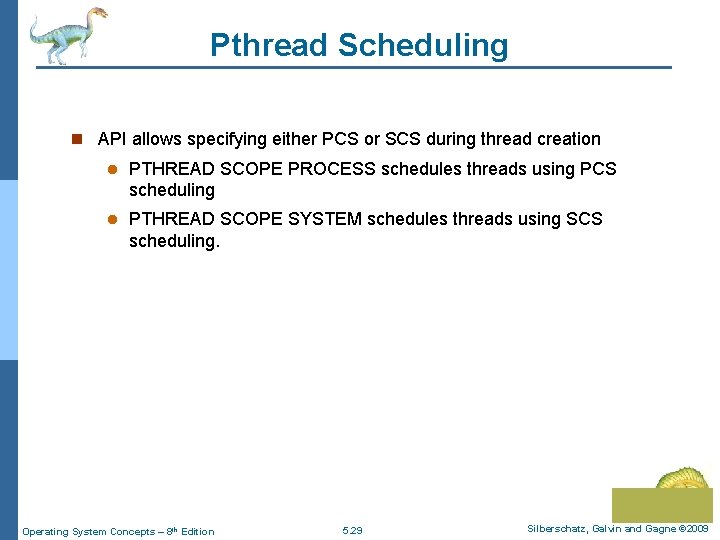 Pthread Scheduling

API allows specifying either PCS or SCS during thread creation

PTHREAD SCOPE PROCESS schedules threads using PCS scheduling

PTHREAD SCOPE SYSTEM schedules threads using SCS scheduling.

Operating System Concepts – 8th Edition

5.29

Silberschatz, Galvin and Gagne ©2009